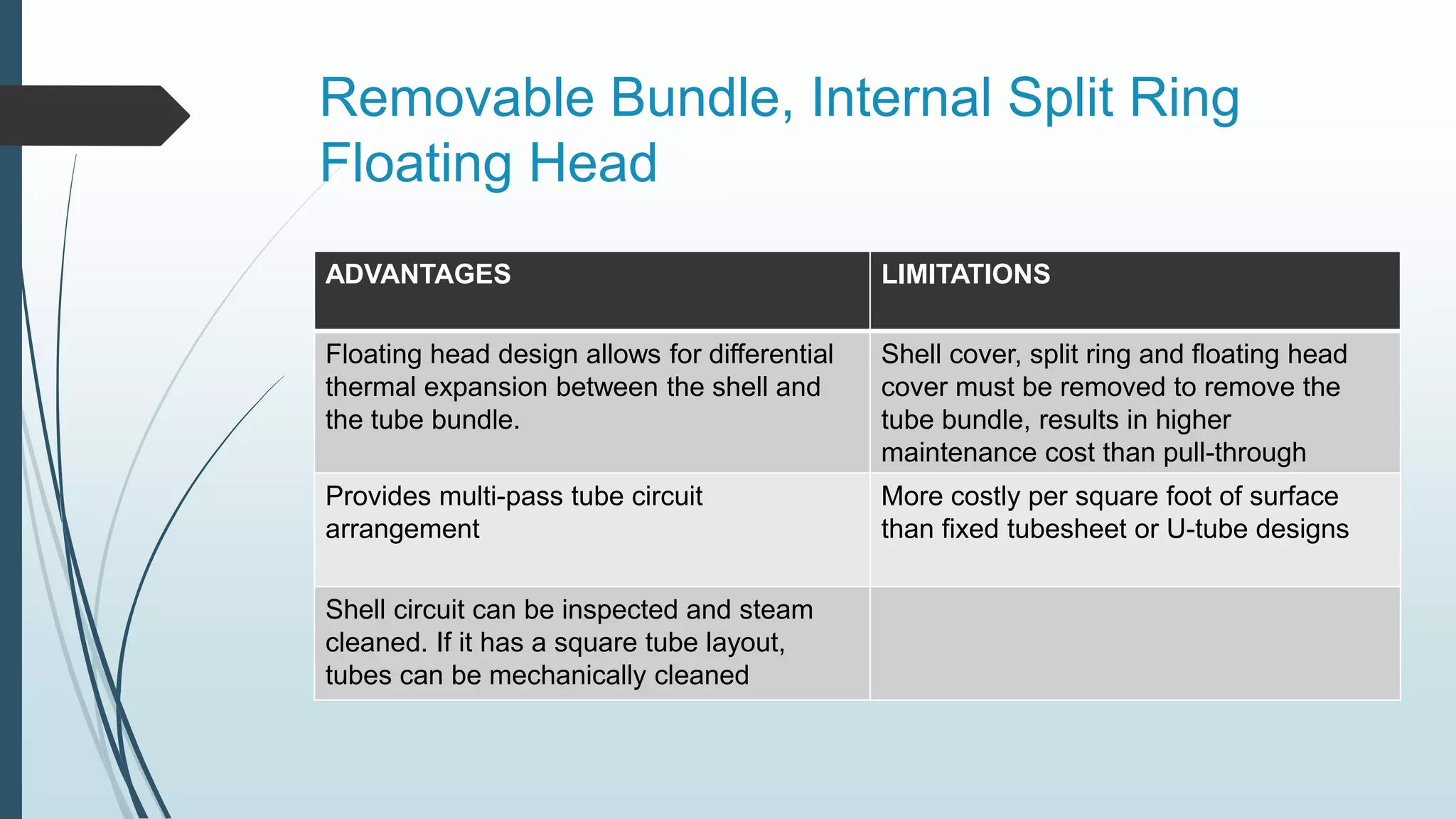 Removable Bundle, Internal Split Ring Floating Head

| ADVANTAGES | LIMITATIONS |
|---|---|
| Floating head design allows for differential thermal expansion between the shell and the tube bundle. | Shell cover, split ring and floating head cover must be removed to remove the tube bundle, results in higher maintenance cost than pull-through |
| Provides multi-pass tube circuit arrangement | More costly per square foot of surface than fixed tubesheet or U-tube designs |
| Shell circuit can be inspected and steam cleaned. If it has a square tube layout, tubes can be mechanically cleaned | |